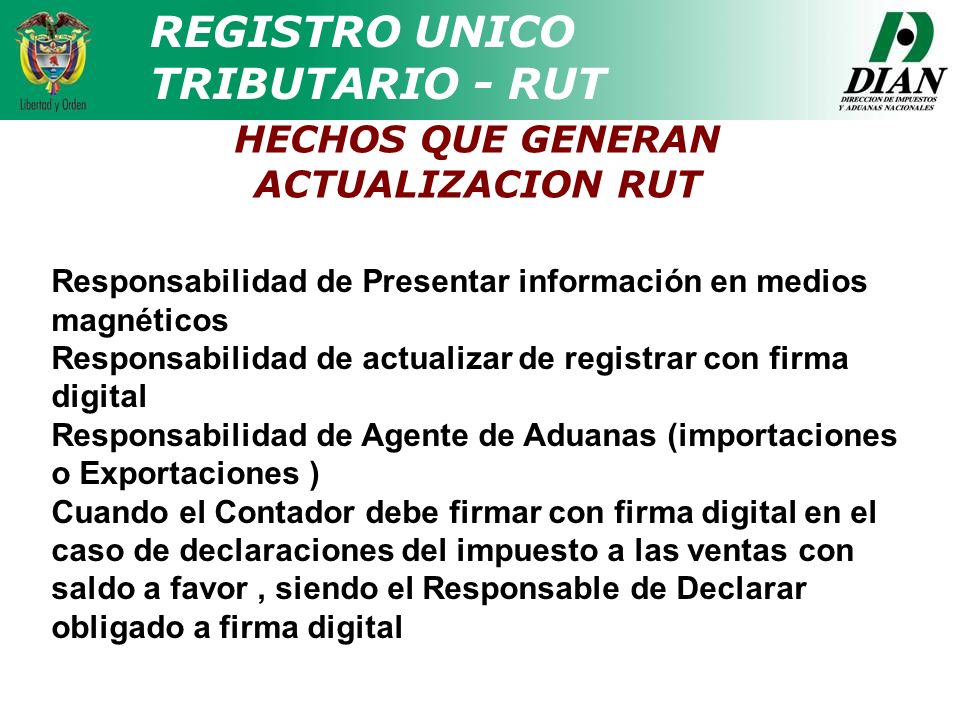 Libertad y Orden

REGISTRO UNICO TRIBUTARIO - RUT

DIAN
DIRECCION DE IMPUESTOS Y ADUANAS NACIONALES

HECHOS QUE GENERAN ACTUALIZACION RUT

Responsabilidad de Presentar información en medios magnéticos
Responsabilidad de actualizar de registrar con firma digital
Responsabilidad de Agente de Aduanas (importaciones o Exportaciones )
Cuando el Contador debe firmar con firma digital en el caso de declaraciones del impuesto a las ventas con saldo a favor , siendo el Responsable de Declarar obligado a firma digital